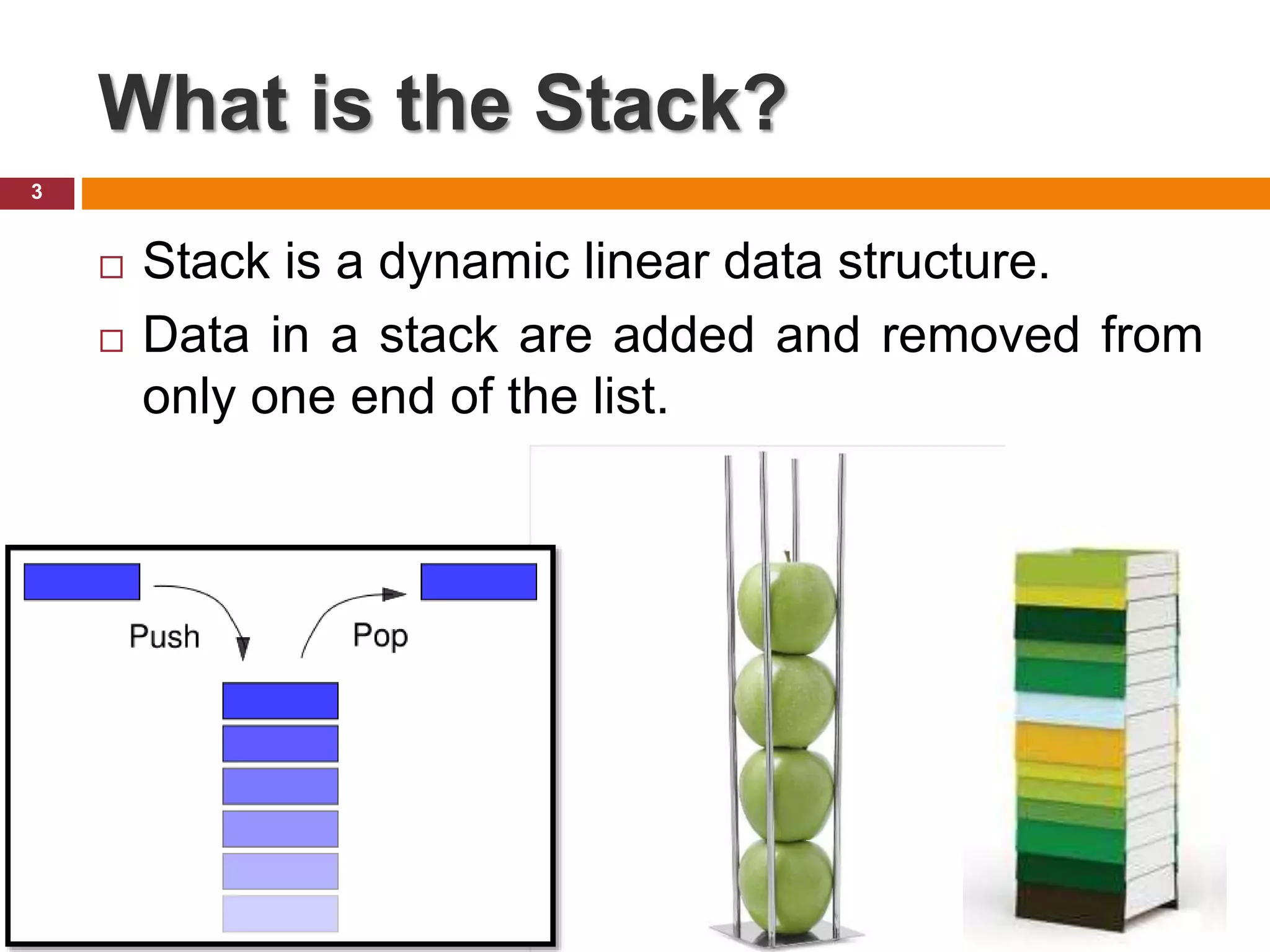 What is the Stack?

3

□ Stack is a dynamic linear data structure.

□ Data in a stack are added and removed from only one end of the list.

Push

Pop